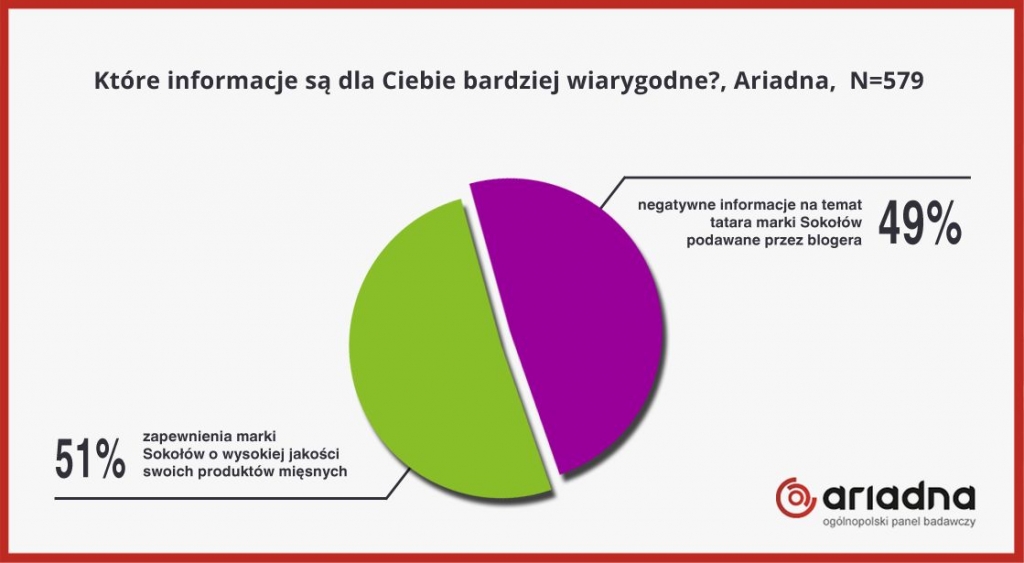 Które informacje są dla Ciebie bardziej wiarygodne?, Ariadna, N=579

negatywne informacje na temat tatara marki Sokołów podawane przez blogera

49%

51%

zapewnienia marki Sokołów o wysokiej jakości swoich produktów mięsnych

ariadna
ogólnopolski panel badawczy